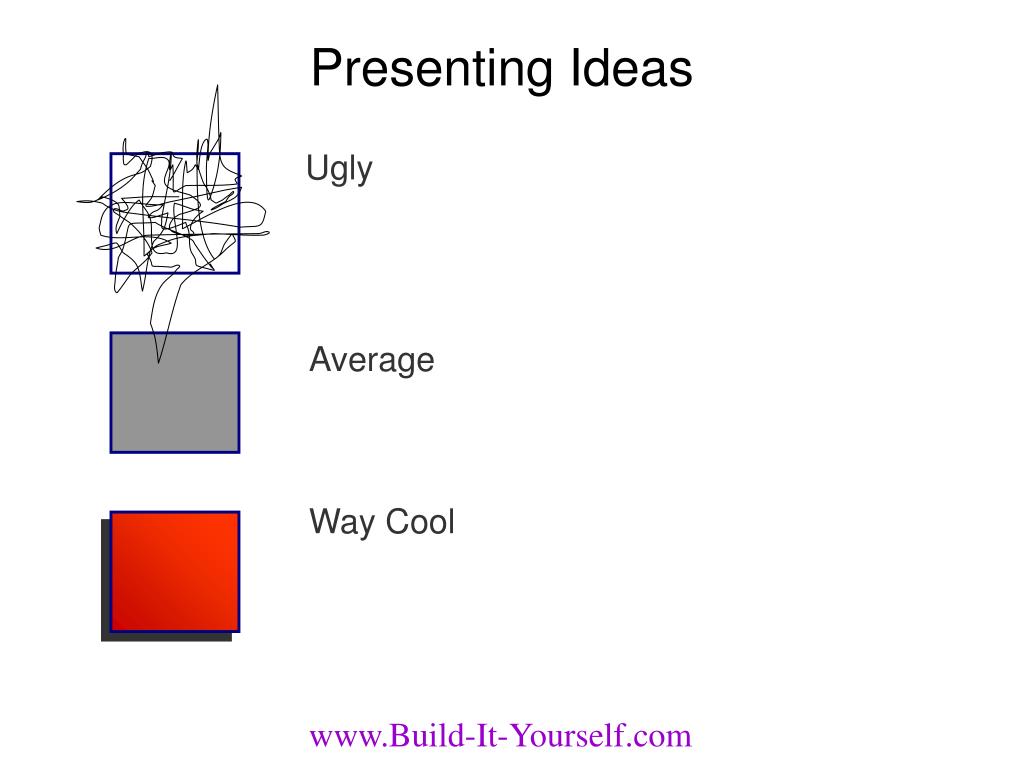 Presenting Ideas

Ugly

Average

Way Cool

www.Build-It-Yourself.com